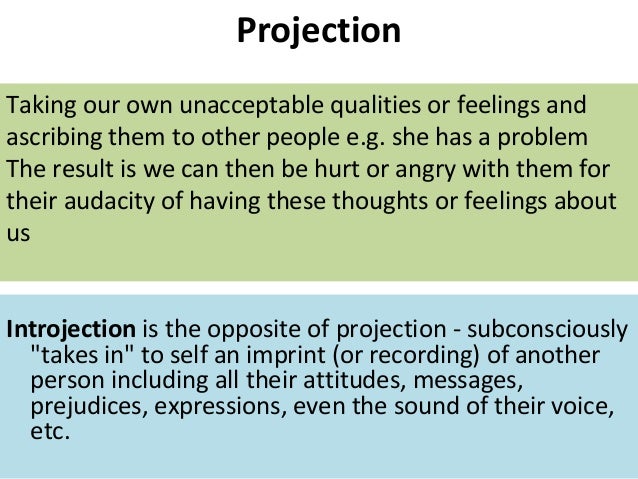 Projection

Taking our own unacceptable qualities or feelings and ascribing them to other people e.g. she has a problem
The result is we can then be hurt or angry with them for their audacity of having these thoughts or feelings about us

Introjection is the opposite of projection - subconsciously "takes in" to self an imprint (or recording) of another person including all their attitudes, messages, prejudices, expressions, even the sound of their voice, etc.